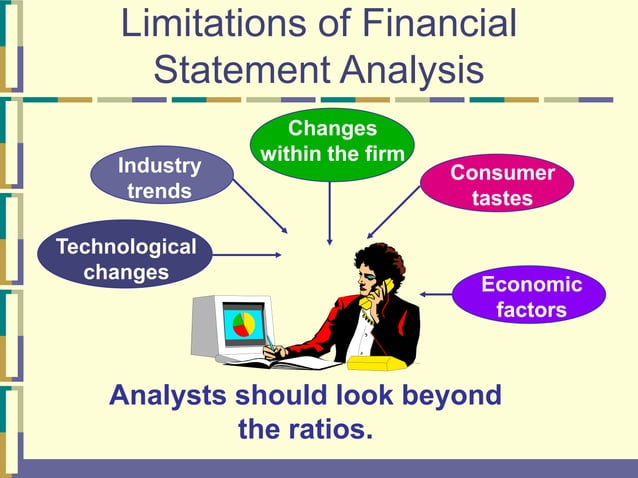 Limitations of Financial Statement Analysis

Changes within the firm

Industry trends

Consumer tastes

Technological changes

Economic factors

Analysts should look beyond the ratios.